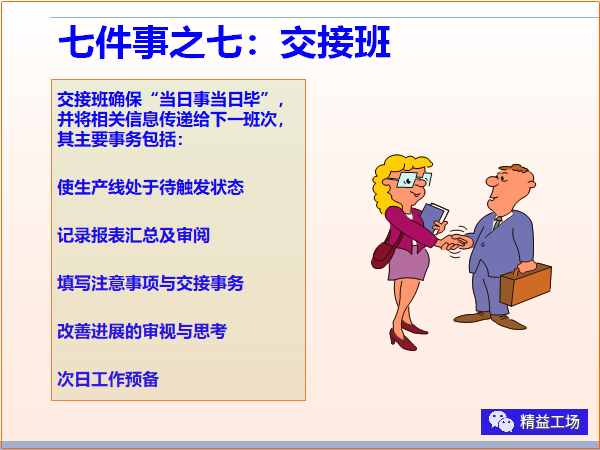 七件事之七：交接班

交接班确保“当日事当日毕”，并将相关信息传递给下一班次，其主要事务包括：

使生产线处于待触发状态

记录报表汇总及审阅

填写注意事项与交接事务

改善进展的审视与思考

次日工作预备

精益工场